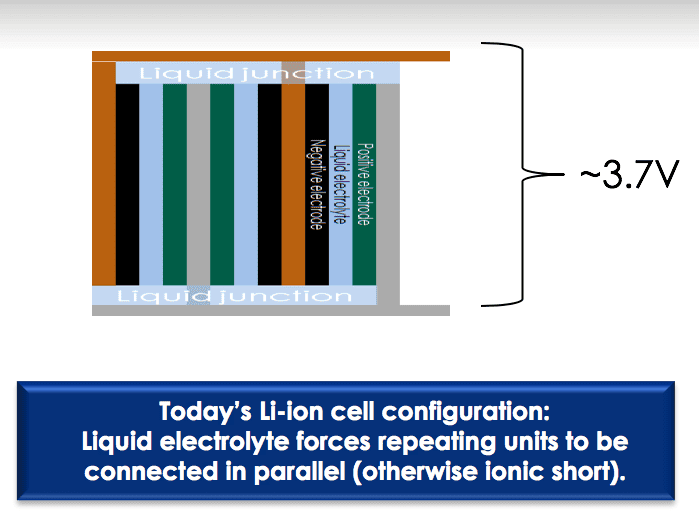 Liquid junction

Negative electrode

Liquid electrolyte

Positive electrode

Liquid junction

~3.7V

Today's Li-ion cell configuration:
Liquid electrolyte forces repeating units to be connected in parallel (otherwise ionic short).